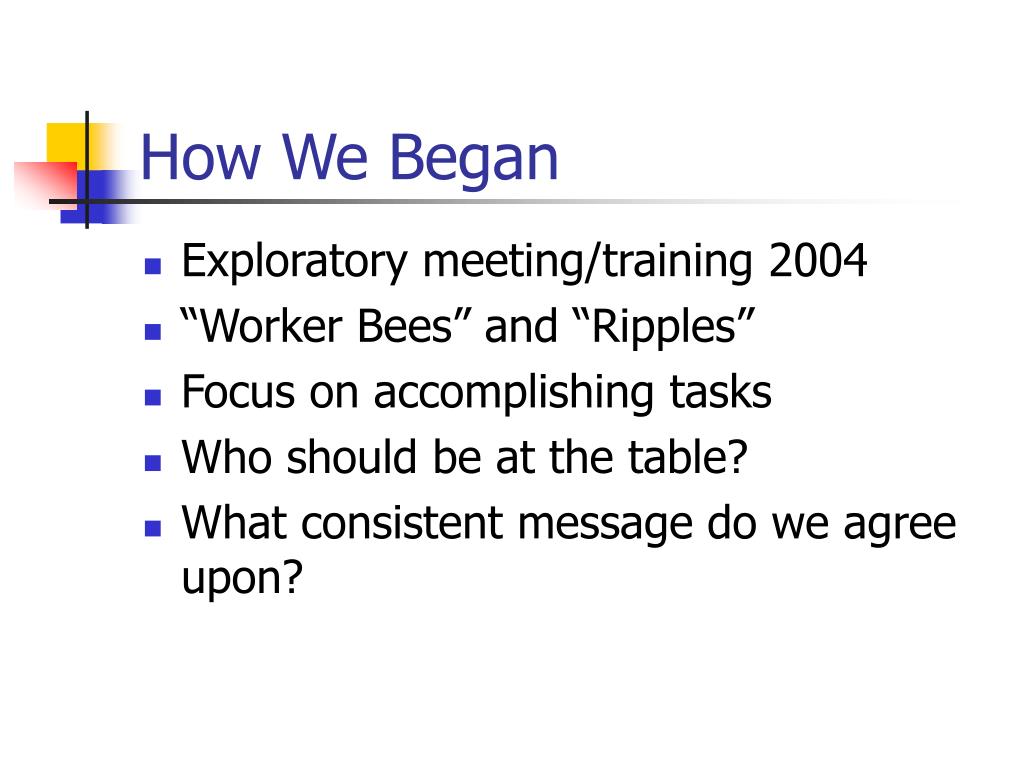 How We Began

- Exploratory meeting/training 2004
- “Worker Bees” and “Ripples”
- Focus on accomplishing tasks
- Who should be at the table?
- What consistent message do we agree upon?